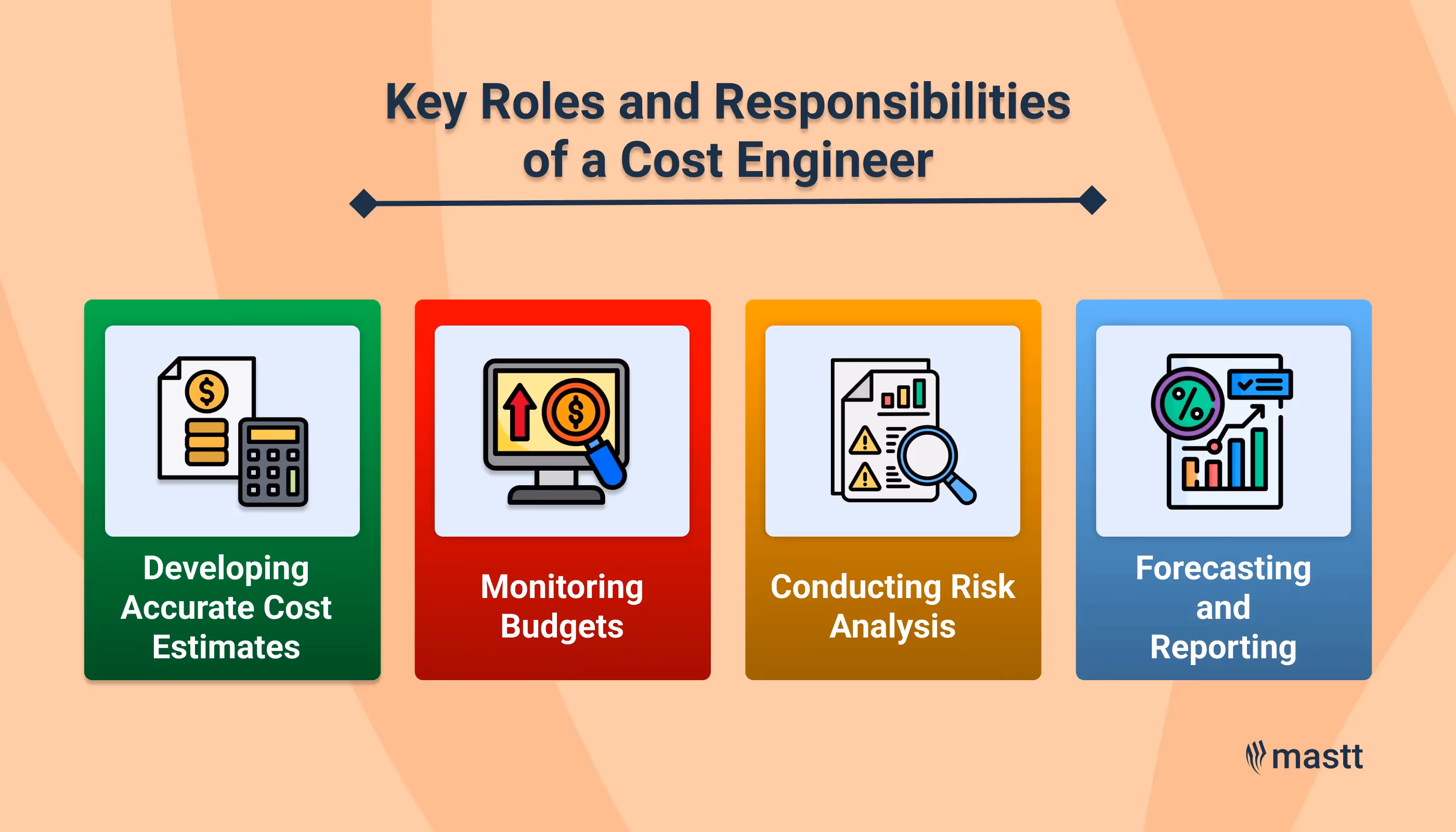 Key Roles and Responsibilities of a Cost Engineer

Developing Accurate Cost Estimates

Monitoring Budgets

Conducting Risk Analysis

Forecasting and Reporting

mastt